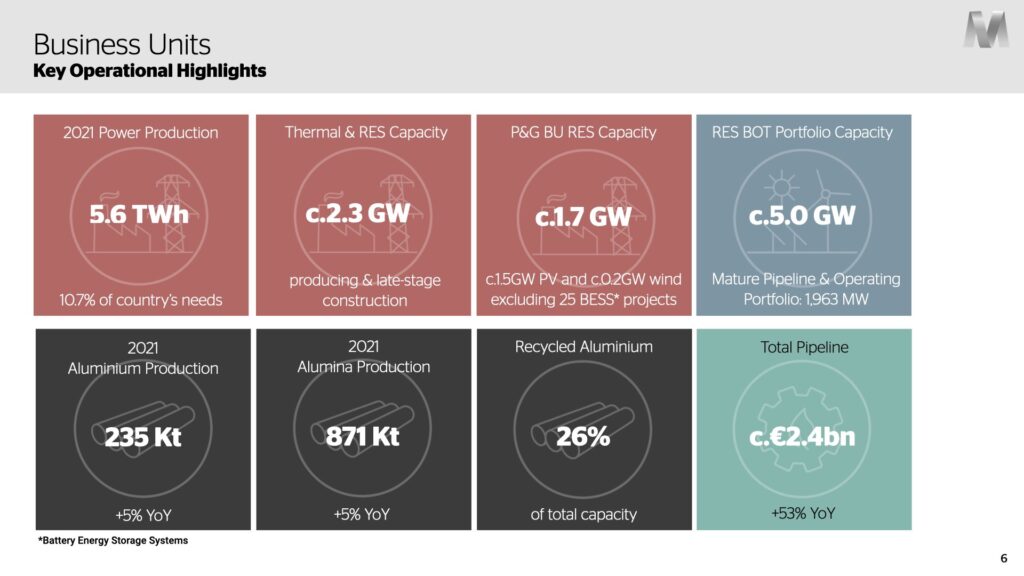 Business Units
Key Operational Highlights

2021 Power Production
5.6 TWh
10.7% of country's needs

Thermal & RES Capacity
c.2.3 GW
producing & late-stage construction

P&G BU RES Capacity
c.1.7 GW
c.1.5GW PV and c.0.2GW wind excluding 25 BESS* projects

RES BOT Portfolio Capacity
c.5.0 GW
Mature Pipeline & Operating Portfolio: 1,963 MW

2021 Aluminium Production
235 Kt
+5% YoY

2021 Alumina Production
871 Kt
+5% YoY

Recycled Aluminium
26%
of total capacity

Total Pipeline
c.€2.4bn
+53% YoY

*Battery Energy Storage Systems

6